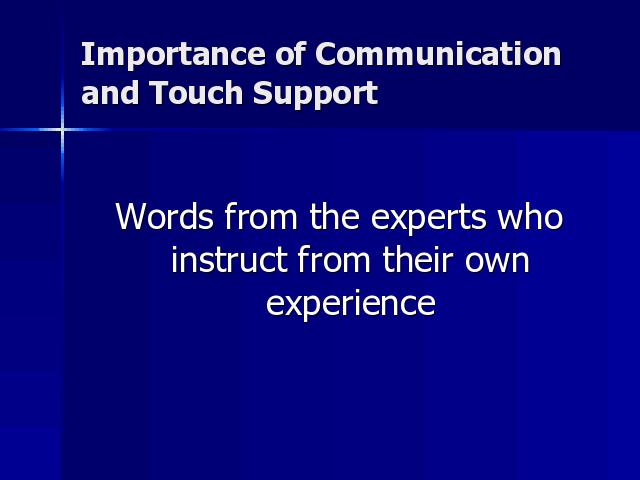 Importance of Communication and Touch Support

Words from the experts who instruct from their own experience